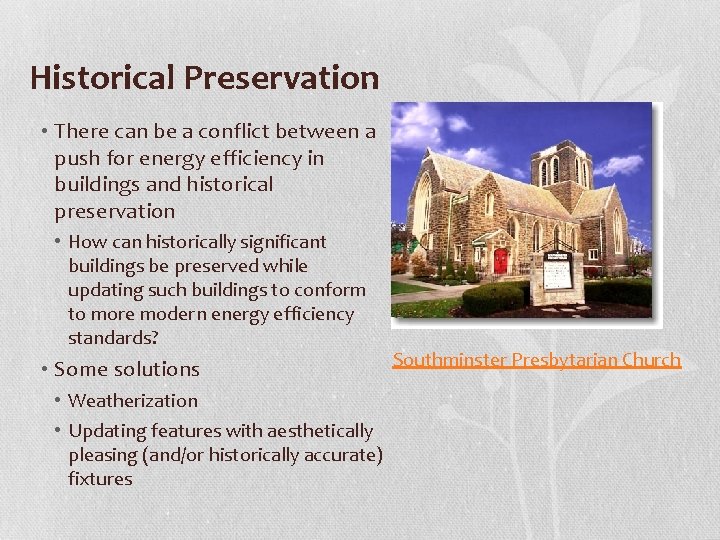 Historical Preservation

• There can be a conflict between a push for energy efficiency in buildings and historical preservation
  • How can historically significant buildings be preserved while updating such buildings to conform to more modern energy efficiency standards?
• Some solutions
  • Weatherization
  • Updating features with aesthetically pleasing (and/or historically accurate) fixtures

Southminster Presbytarian Church